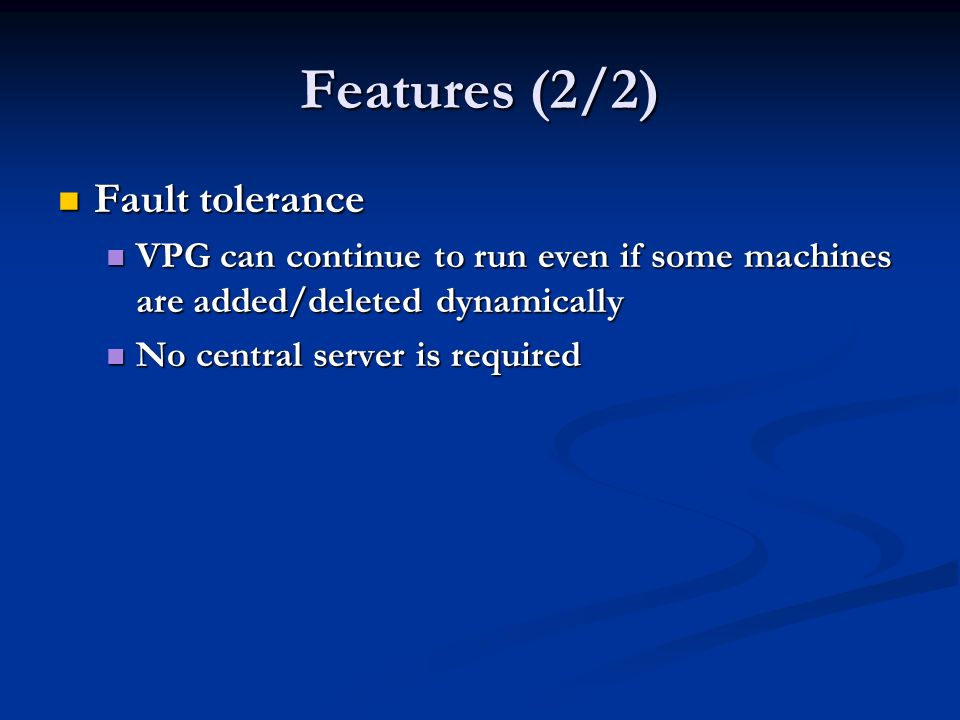 Features (2/2)

Fault tolerance

VPG can continue to run even if some machines are added/deleted dynamically

No central server is required